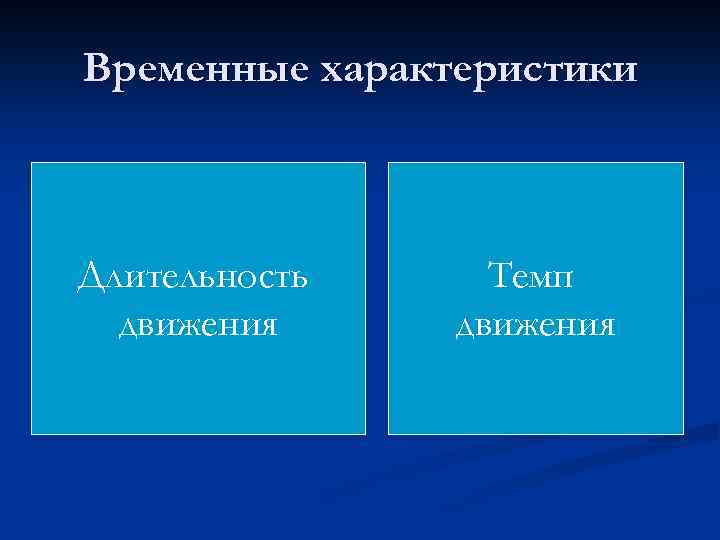 Временные характеристики

Длительность движения

Темп движения